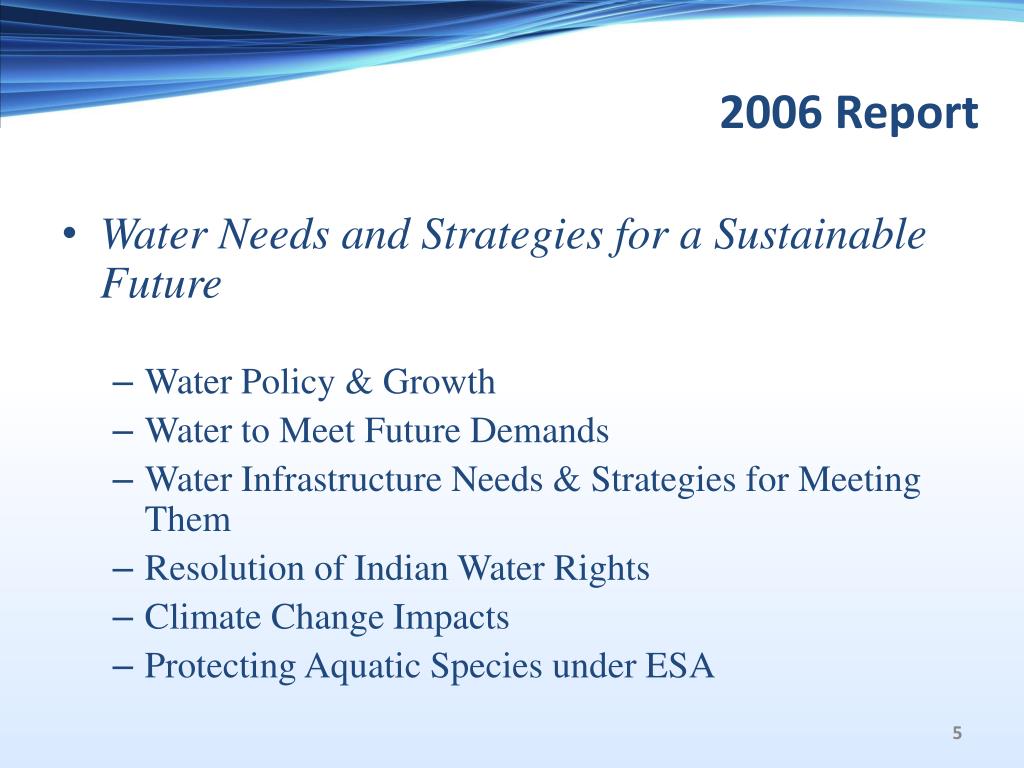 2006 Report

• Water Needs and Strategies for a Sustainable Future

– Water Policy & Growth
– Water to Meet Future Demands
– Water Infrastructure Needs & Strategies for Meeting Them
– Resolution of Indian Water Rights
– Climate Change Impacts
– Protecting Aquatic Species under ESA

5